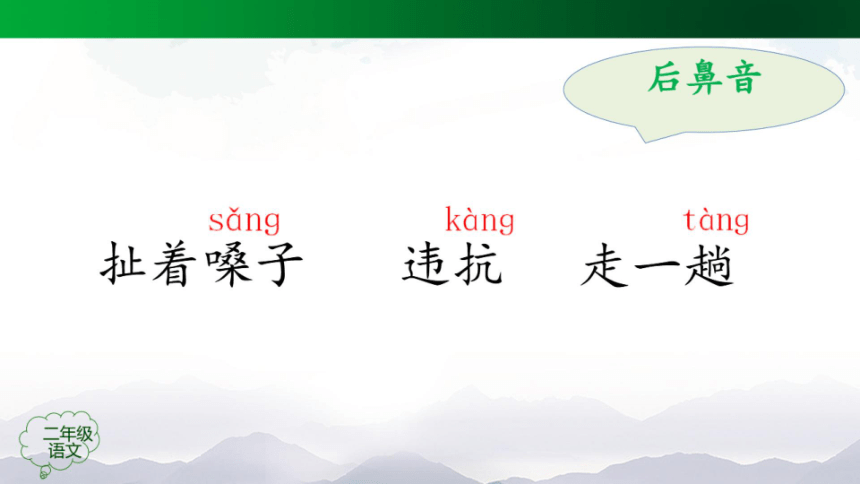 后鼻音

sǎng kàng tàng

扯着嗓子　违抗　走一趟

二年级
语文